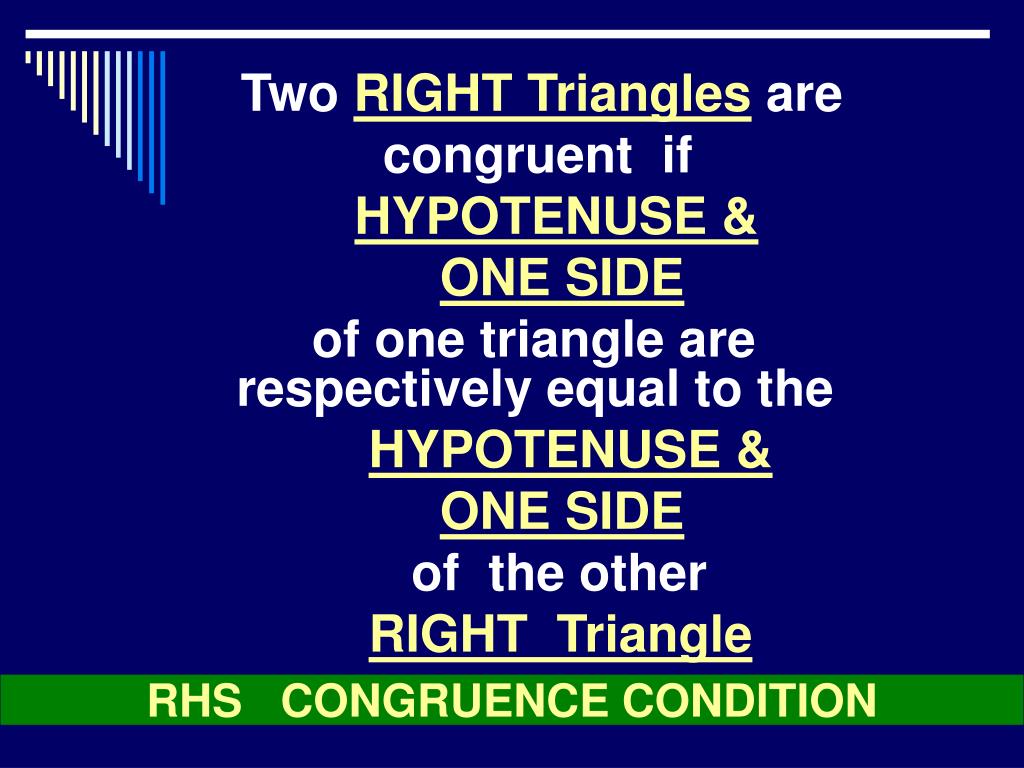 Two RIGHT Triangles are congruent if
HYPOTENUSE &
ONE SIDE
of one triangle are respectively equal to the
HYPOTENUSE &
ONE SIDE
of the other
RIGHT Triangle

RHS CONGRUENCE CONDITION